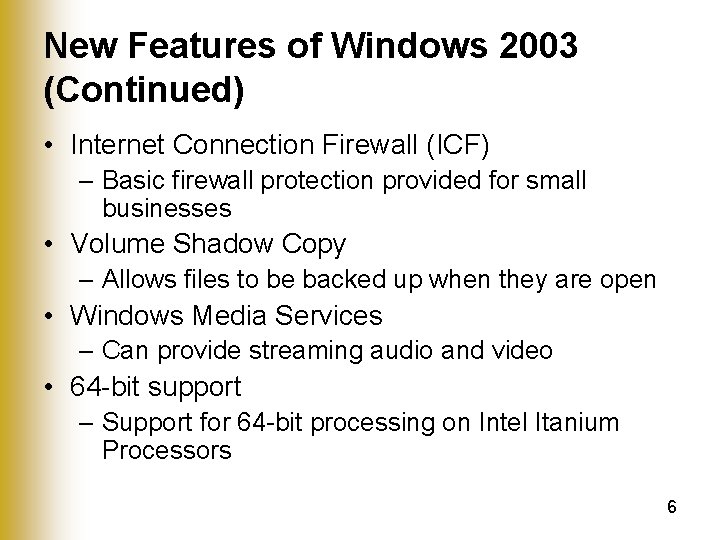 New Features of Windows 2003 (Continued)

• Internet Connection Firewall (ICF)
– Basic firewall protection provided for small businesses
• Volume Shadow Copy
– Allows files to be backed up when they are open
• Windows Media Services
– Can provide streaming audio and video
• 64-bit support
– Support for 64-bit processing on Intel Itanium Processors

6